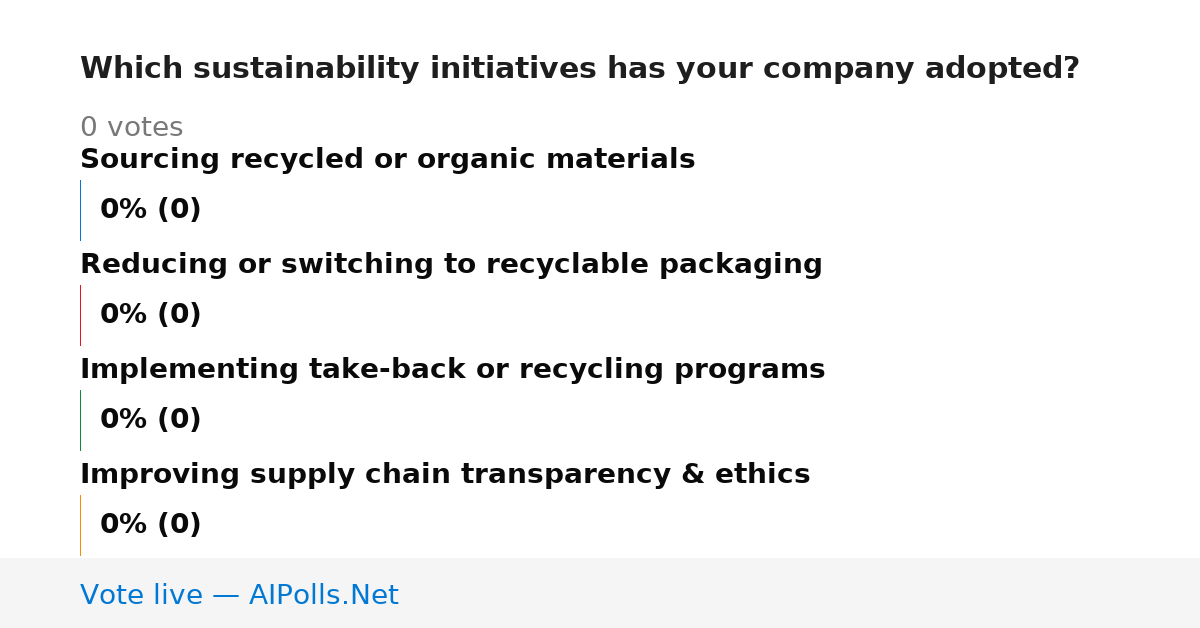 Which sustainability initiatives has your company adopted?

0 votes

Sourcing recycled or organic materials

0% (0)

Reducing or switching to recyclable packaging

0% (0)

Implementing take-back or recycling programs

0% (0)

Improving supply chain transparency & ethics

0% (0)

Vote live — AIPolls.Net